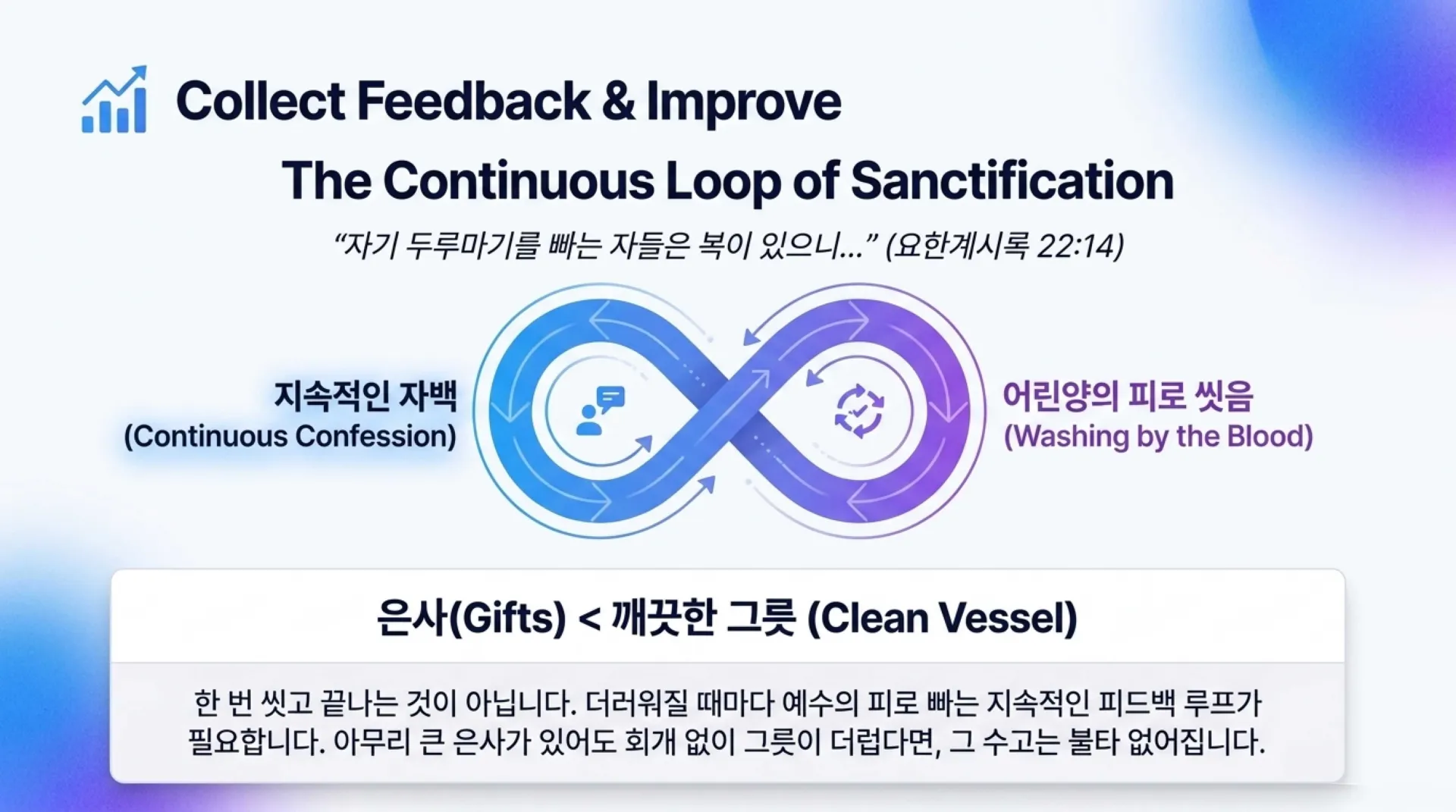 Collect Feedback & Improve

The Continuous Loop of Sanctification

“자기 두루마기를 빠는 자들은 복이 있으니...” (요한계시록 22:14)

지속적인 자백
(Continuous Confession)

어린양의 피로 씻음
(Washing by the Blood)

은사(Gifts) < 깨끗한 그릇 (Clean Vessel)

한 번 씻고 끝나는 것이 아닙니다. 더러워질 때마다 예수의 피로 빠는 지속적인 피드백 루프가 필요합니다. 아무리 큰 은사가 있어도 회개 없이 그릇이 더럽다면, 그 수고는 불타 없어집니다.